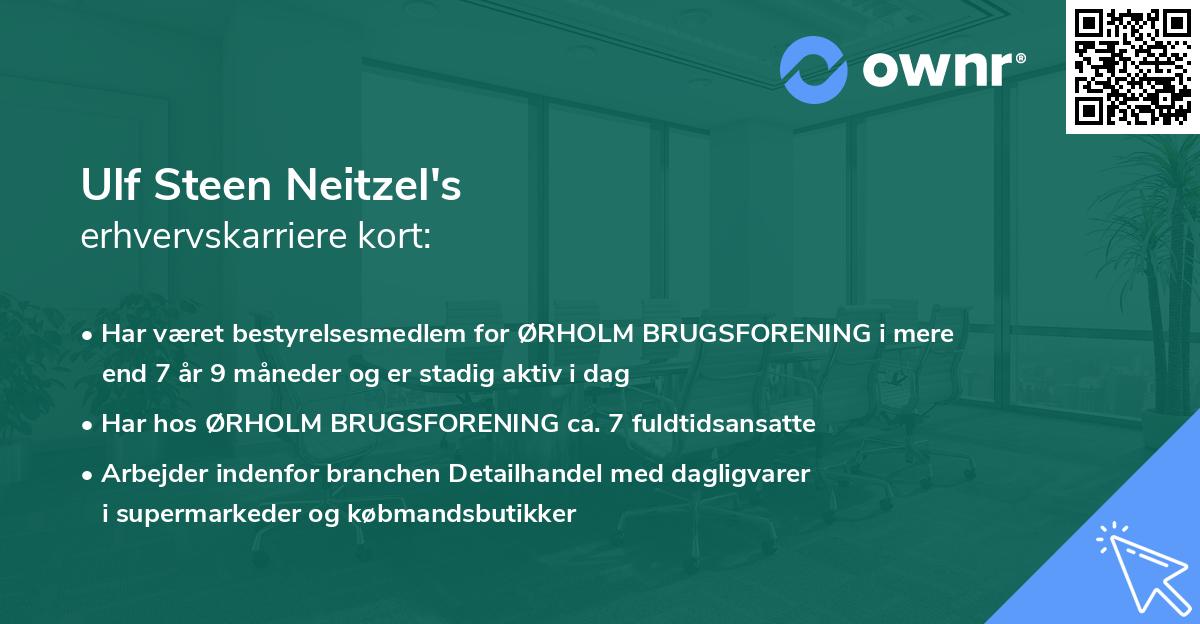 ownr®

Ulf Steen Neitzel's
erhvervskarriere kort:

• Har været bestyrelsesmedlem for ØRHOLM BRUGSFORENING i mere end 7 år 9 måneder og er stadig aktiv i dag

• Har hos ØRHOLM BRUGSFORENING ca. 7 fuldtidsansatte

• Arbejder indenfor branchen Detailhandel med dagligvarer i supermarkeder og købmandsbutikker